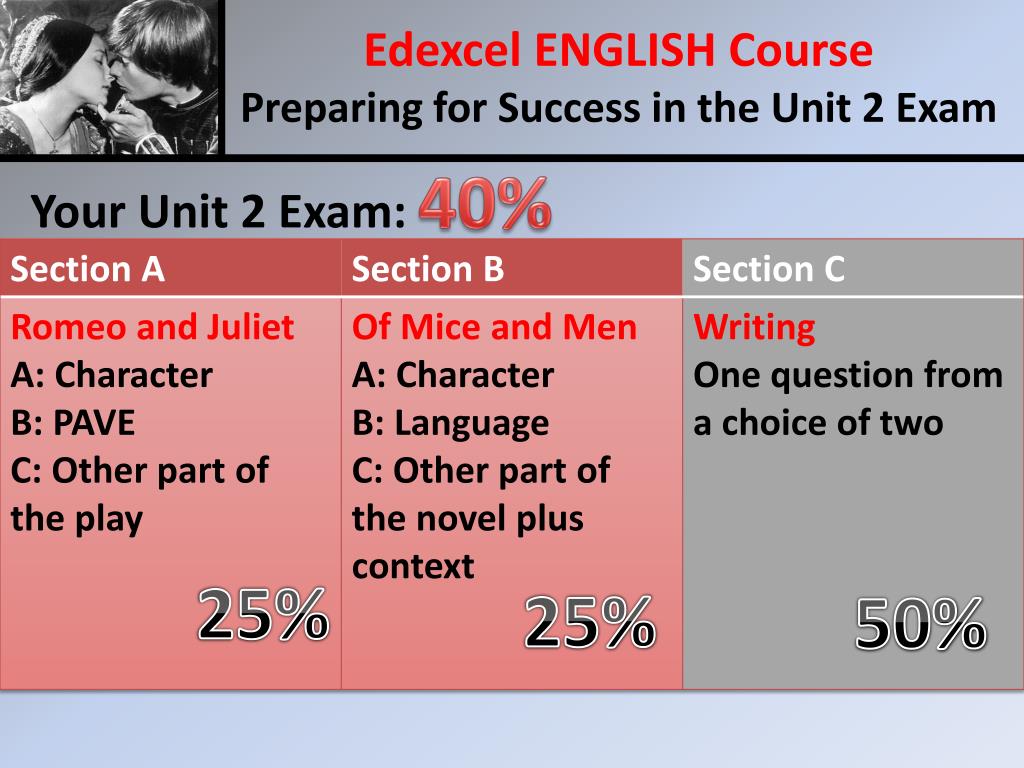 Edexcel ENGLISH Course
Preparing for Success in the Unit 2 Exam

Your Unit 2 Exam: 40%

| Section A | Section B | Section C |
|---|---|---|
| Romeo and Juliet A: Character B: PAVE C: Other part of the play 25% | Of Mice and Men A: Character B: Language C: Other part of the novel plus context 25% | Writing One question from a choice of two 50% |